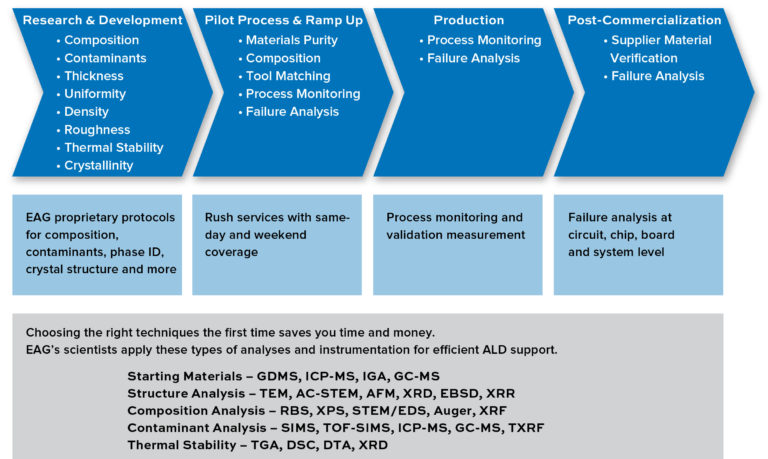 Research & Development
• Composition
• Contaminants
• Thickness
• Uniformity
• Density
• Roughness
• Thermal Stability
• Crystallinity

Pilot Process & Ramp Up
• Materials Purity
• Composition
• Tool Matching
• Process Monitoring
• Failure Analysis

Production
• Process Monitoring
• Failure Analysis

Post-Commercialization
• Supplier Material Verification
• Failure Analysis

EAG proprietary protocols for composition, contaminants, phase ID, crystal structure and more

Rush services with same-day and weekend coverage

Process monitoring and validation measurement

Failure analysis at circuit, chip, board and system level

Choosing the right techniques the first time saves you time and money.
EAG's scientists apply these types of analyses and instrumentation for efficient ALD support.

Starting Materials – GDMS, ICP-MS, IGA, GC-MS
Structure Analysis – TEM, AC-STEM, AFM, XRD, EBSD, XRR
Composition Analysis – RBS, XPS, STEM/EDS, Auger, XRF
Contaminant Analysis – SIMS, TOF-SIMS, ICP-MS, GC-MS, TXRF
Thermal Stability – TGA, DSC, DTA, XRD